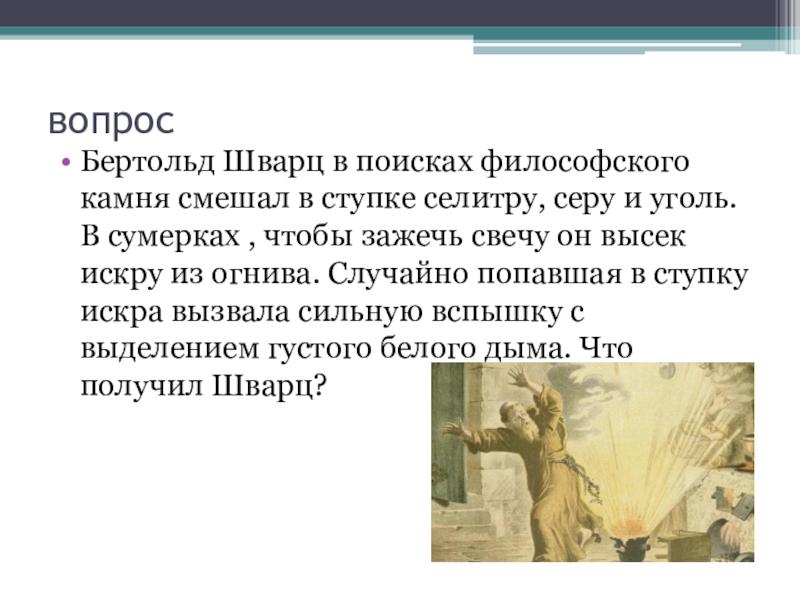 вопрос

• Бертольд Шварц в поисках философского камня смешал в ступке селитру, серу и уголь. В сумерках , чтобы зажечь свечу он высек искру из огнива. Случайно попавшая в ступку искра вызвала сильную вспышку с выделением густого белого дыма. Что получил Шварц?